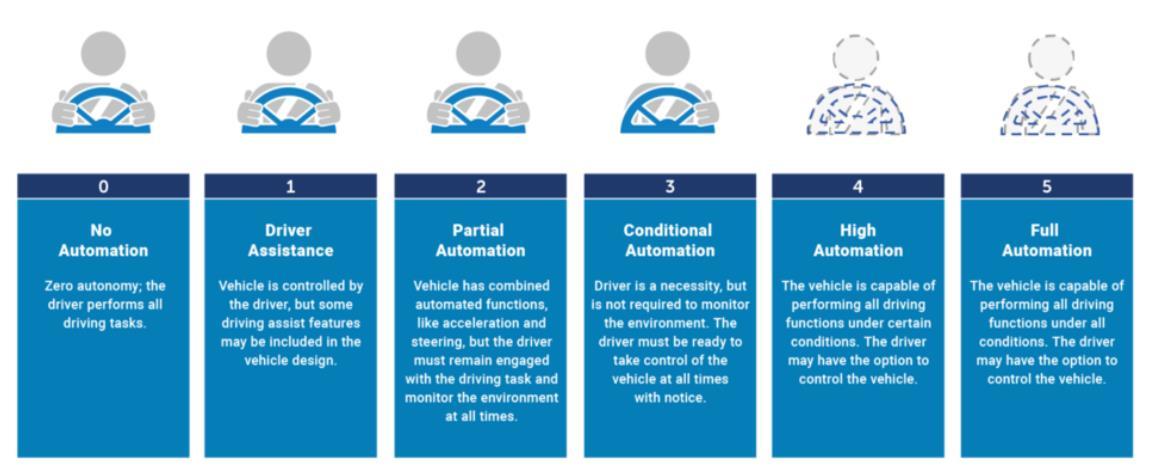 0

No Automation

Zero autonomy; the driver performs all driving tasks.

1

Driver Assistance

Vehicle is controlled by the driver, but some driving assist features may be included in the vehicle design.

2

Partial Automation

Vehicle has combined automated functions, like acceleration and steering, but the driver must remain engaged with the driving task and monitor the environment at all times.

3

Conditional Automation

Driver is a necessity, but is not required to monitor the environment. The driver must be ready to take control of the vehicle at all times with notice.

4

High Automation

The vehicle is capable of performing all driving functions under certain conditions. The driver may have the option to control the vehicle.

5

Full Automation

The vehicle is capable of performing all driving functions under all conditions. The driver may have the option to control the vehicle.